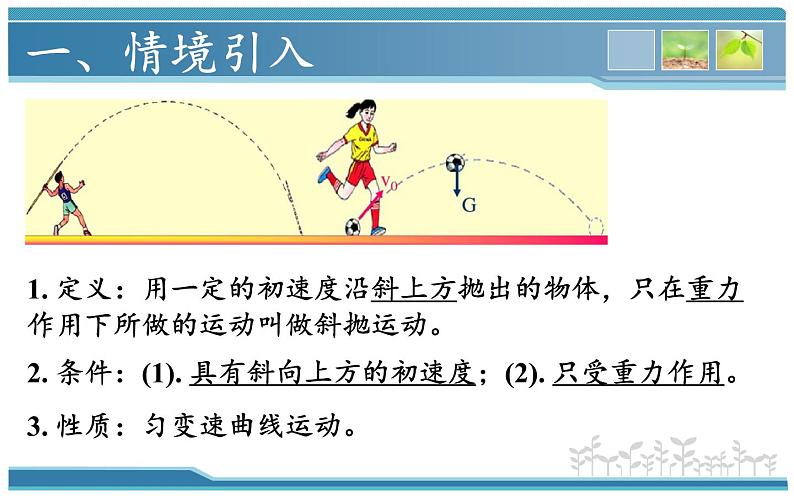 一、情境引入

$v_0$

G

1. 定义：用一定的初速度沿斜上方抛出的物体，只在重力作用下所做的运动叫做斜抛运动。

2. 条件：(1). 具有斜向上方的初速度；(2). 只受重力作用。

3. 性质：匀变速曲线运动。